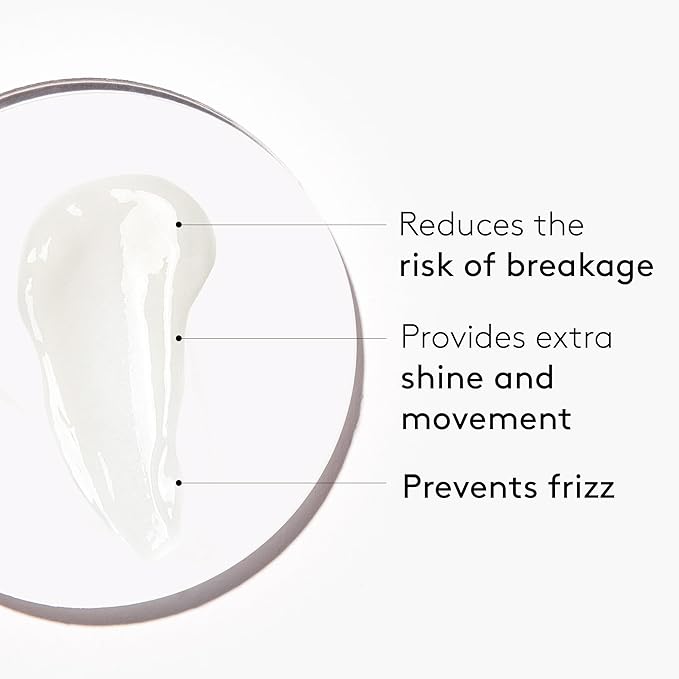 Reduces the risk of breakage

Provides extra shine and movement

Prevents frizz